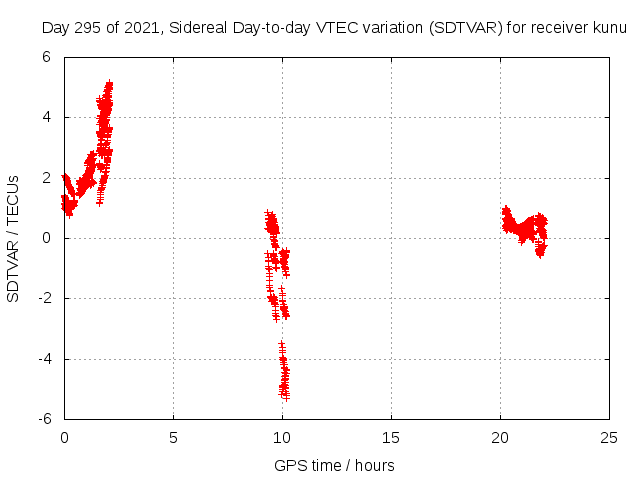 Day 295 of 2021, Sidereal Day-to-day VTEC variation (SDTVAR) for receiver kunu

SDTVAR / TECUs

6
4
2
0
-2
-4
-6

0
5
10
15
20
25

GPS time / hours